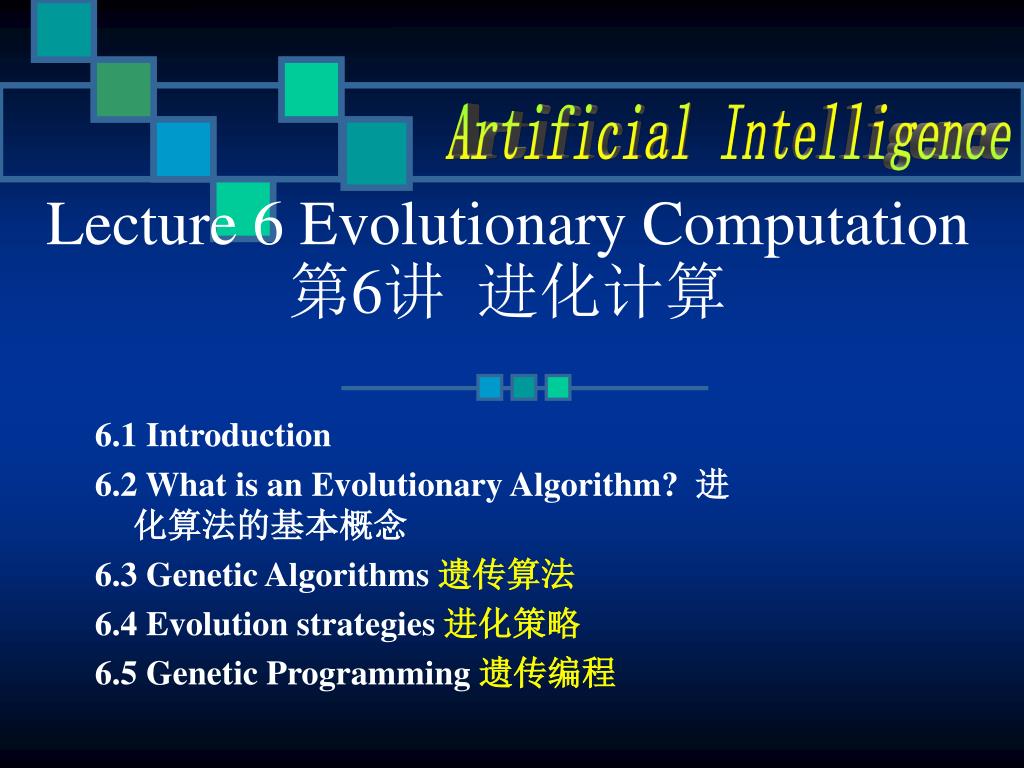 Artificial Intelligence

Lecture 6 Evolutionary Computation
第6讲 进化计算

6.1 Introduction
6.2 What is an Evolutionary Algorithm? 进化算法的基本概念
6.3 Genetic Algorithms 遗传算法
6.4 Evolution strategies 进化策略
6.5 Genetic Programming 遗传编程